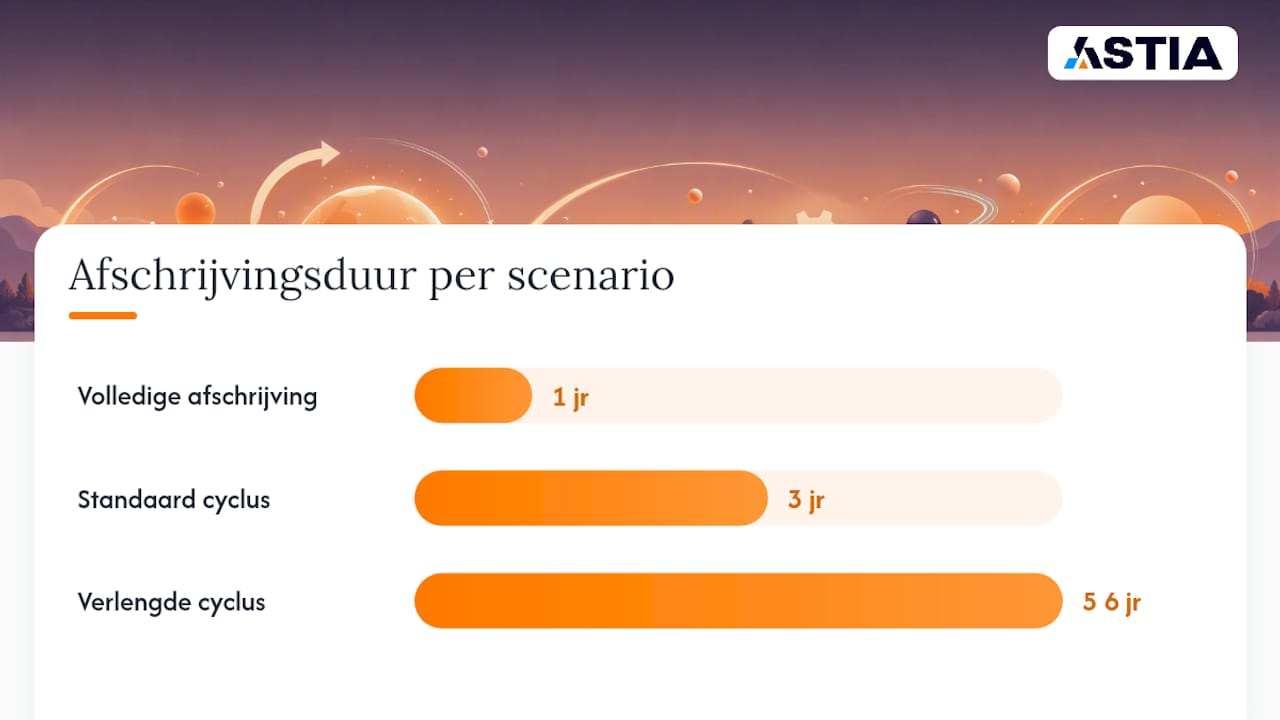 ASTIA

Afschrijvingsduur per scenario

Volledige afschrijving
1 jr

Standaard cyclus
3 jr

Verlengde cyclus
5 6 jr